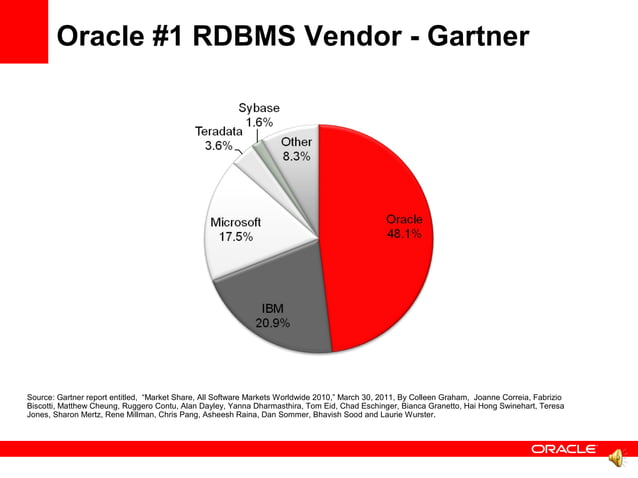 Oracle #1 RDBMS Vendor - Gartner

Sybase
1.6%

Teradata
3.6%

Other
8.3%

Microsoft
17.5%

Oracle
48.1%

IBM
20.9%

Source: Gartner report entitled, "Market Share, All Software Markets Worldwide 2010," March 30, 2011, By Colleen Graham, Joanne Correia, Fabrizio Biscotti, Matthew Cheung, Ruggero Contu, Alan Dayley, Yanna Dharmasthira, Tom Eid, Chad Eschinger, Bianca Granetto, Hai Hong Swinehart, Teresa Jones, Sharon Mertz, Rene Millman, Chris Pang, Asheesh Raina, Dan Sommer, Bhavish Sood and Laurie Wurster.

ORACLE